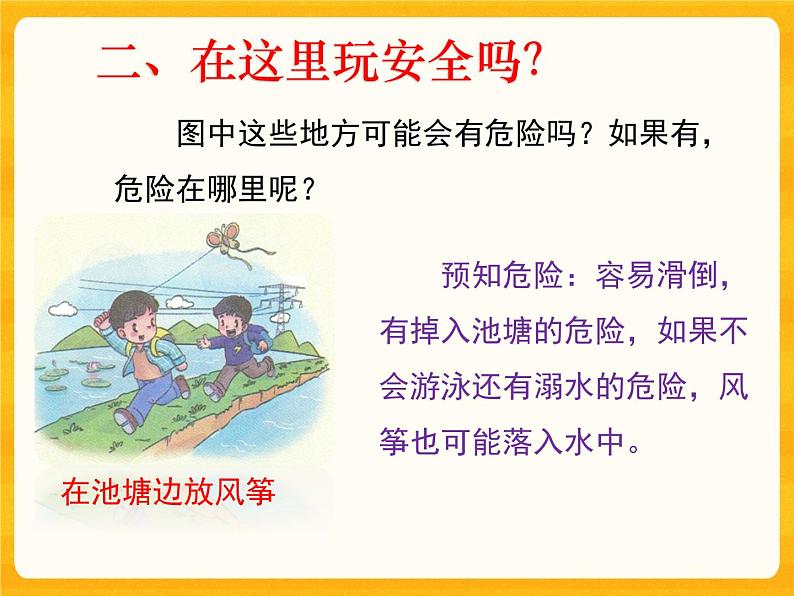 二、在这里玩安全吗?

图中这些地方可能会有危险吗？如果有，危险在哪里呢？

预知危险：容易滑倒，有掉入池塘的危险，如果不会游泳还有溺水的危险，风筝也可能落入水中。

在池塘边放风筝